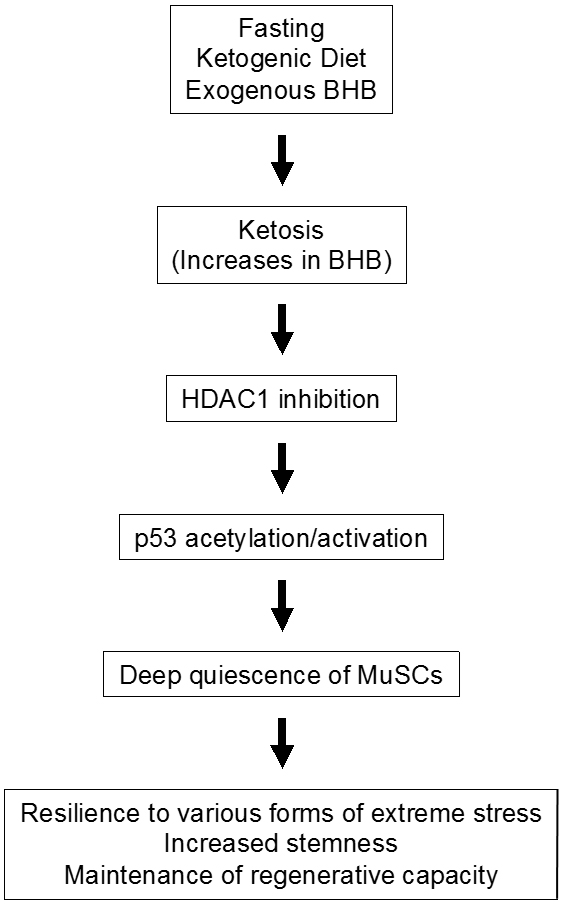 Fasting
Ketogenic Diet
Exogenous BHB

Ketosis
(Increases in BHB)

HDAC1 inhibition

p53 acetylation/activation

Deep quiescence of MuSCs

Resilience to various forms of extreme stress
Increased stemness
Maintenance of regenerative capacity